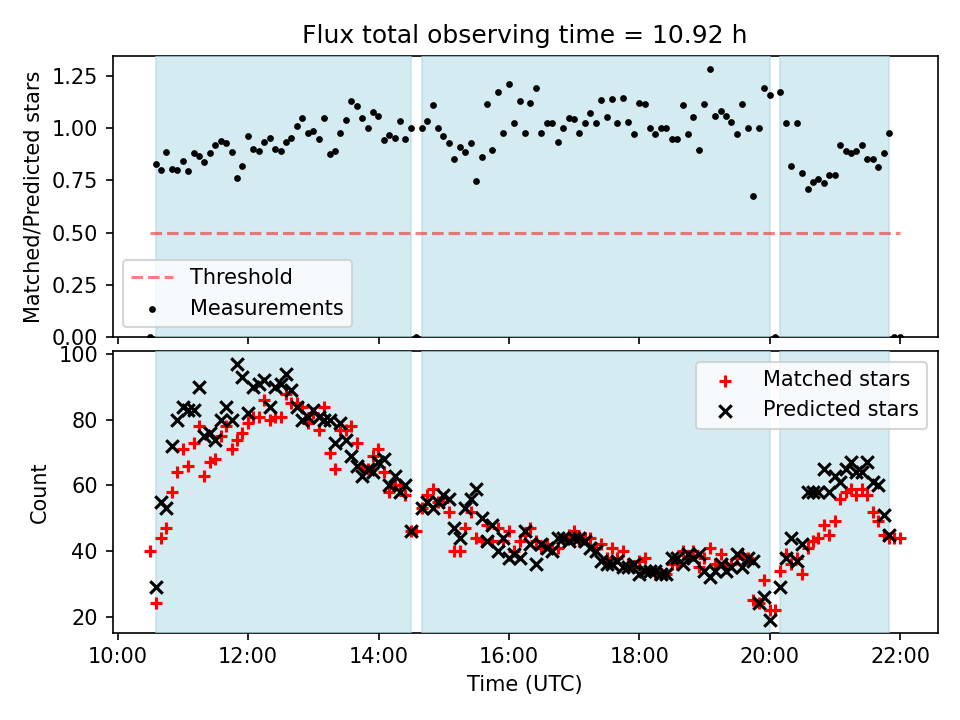 Flux total observing time = 10.92 h

Matched/Predicted stars

1.25
1.00
0.75
0.50
0.25
0.00

Threshold
Measurements

Count

100
80
60
40
20

Matched stars
Predicted stars

10:00
12:00
14:00
16:00
18:00
20:00
22:00

Time (UTC)